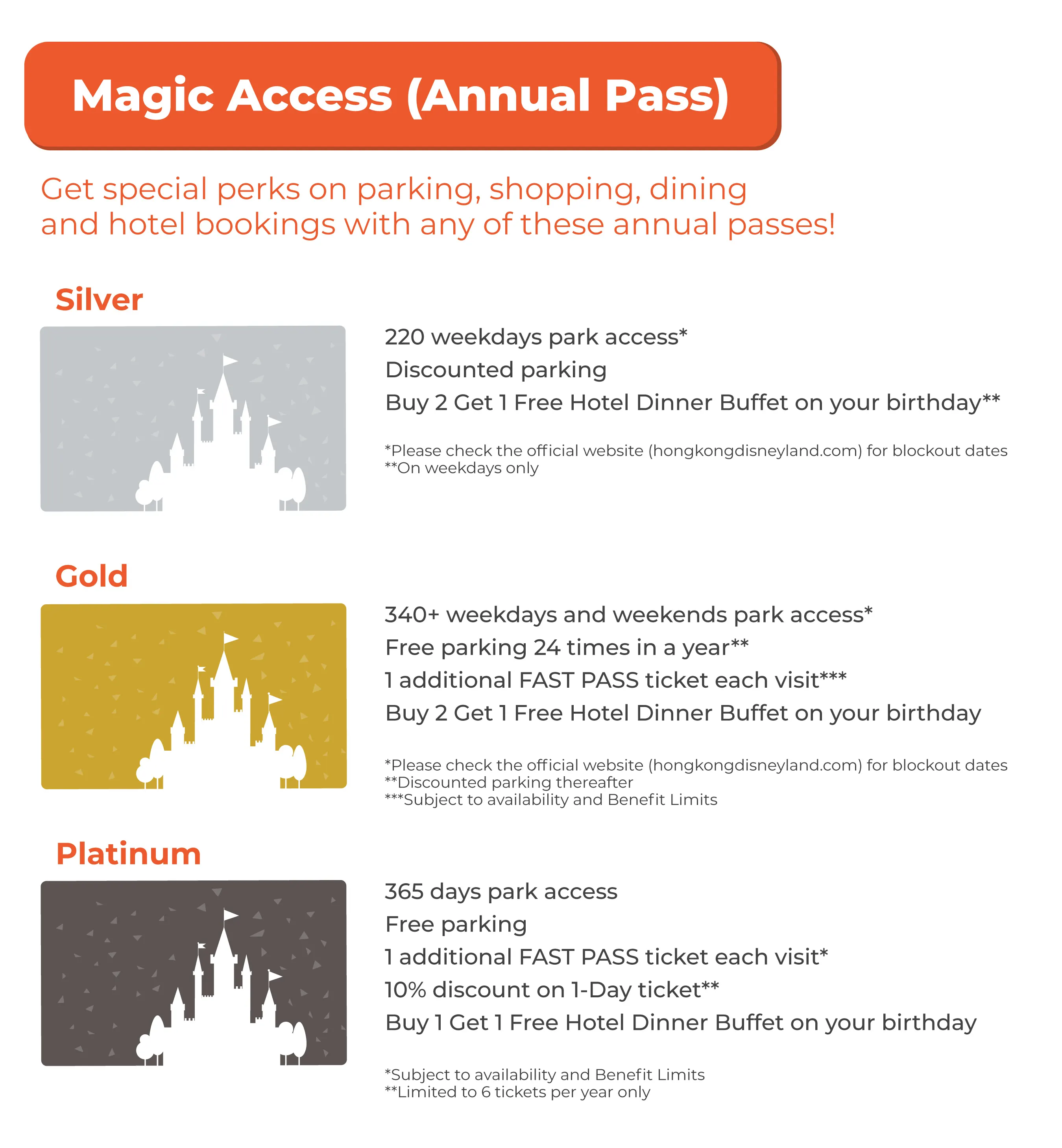 Magic Access (Annual Pass)

Get special perks on parking, shopping, dining and hotel bookings with any of these annual passes!

Silver

220 weekdays park access*
Discounted parking
Buy 2 Get 1 Free Hotel Dinner Buffet on your birthday**

*Please check the official website (hongkongdisneyland.com) for blockout dates
**On weekdays only

Gold

340+ weekdays and weekends park access*
Free parking 24 times in a year**
1 additional FAST PASS ticket each visit***
Buy 2 Get 1 Free Hotel Dinner Buffet on your birthday

*Please check the official website (hongkongdisneyland.com) for blockout dates
**Discounted parking thereafter
***Subject to availability and Benefit Limits

Platinum

365 days park access
Free parking
1 additional FAST PASS ticket each visit*
10% discount on 1-Day ticket**
Buy 1 Get 1 Free Hotel Dinner Buffet on your birthday

*Subject to availability and Benefit Limits
**Limited to 6 tickets per year only